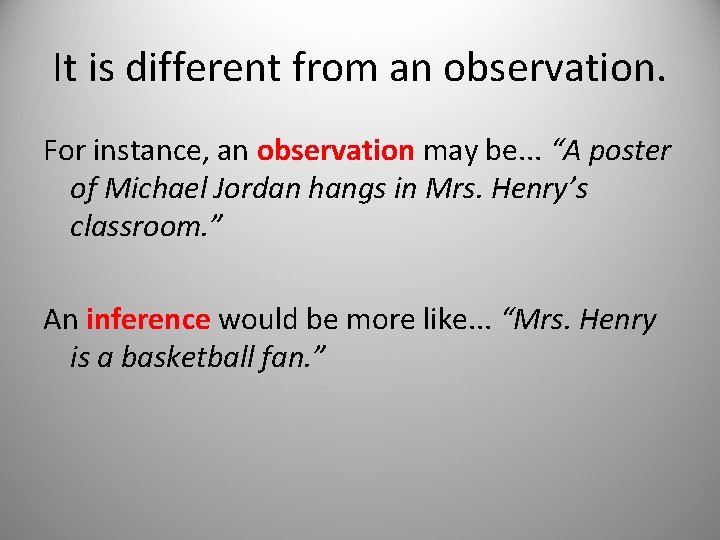 It is different from an observation.

For instance, an observation may be… “A poster of Michael Jordan hangs in Mrs. Henry’s classroom.”

An inference would be more like… “Mrs. Henry is a basketball fan.”